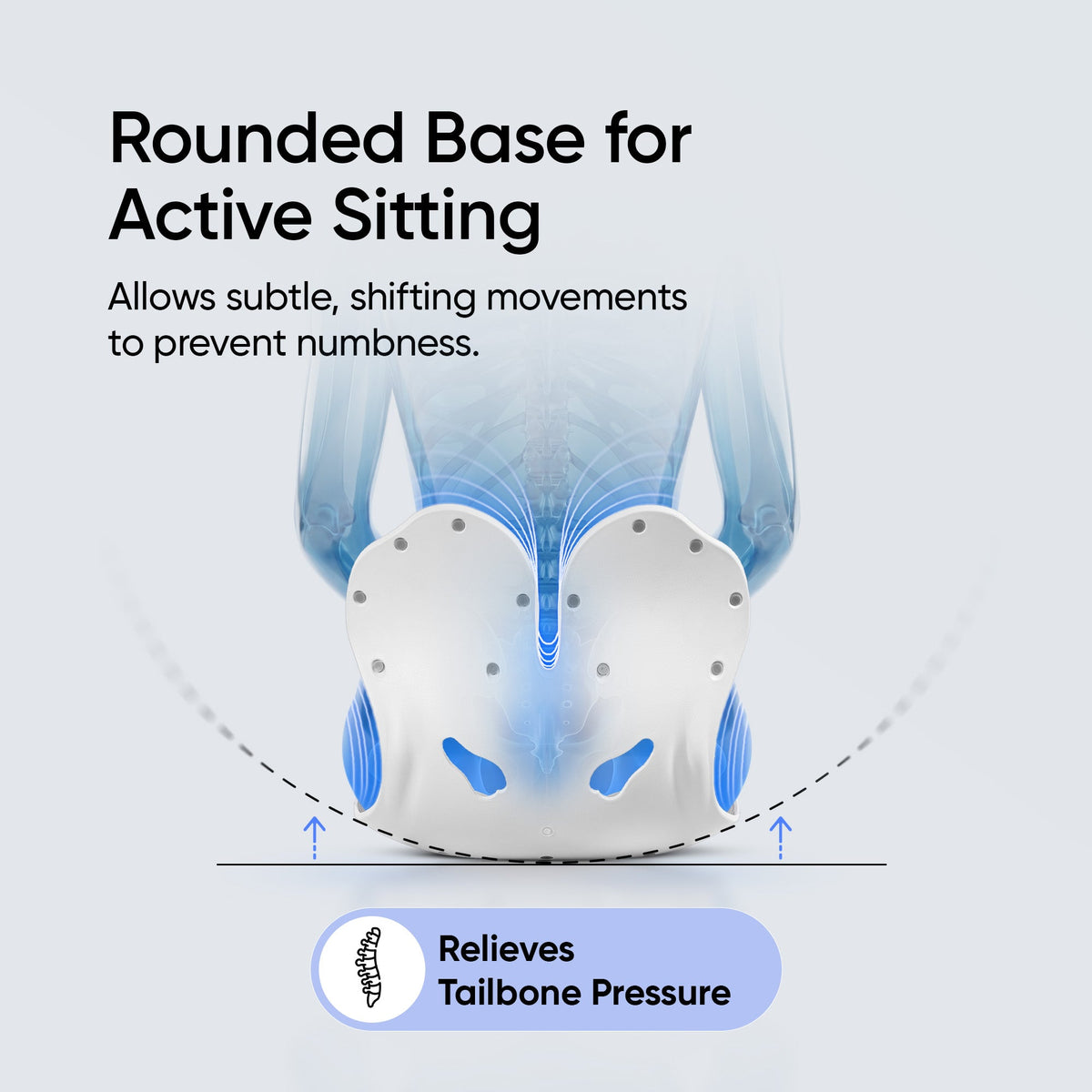 Rounded Base for Active Sitting

Allows subtle, shifting movements to prevent numbness.

Relieves Tailbone Pressure